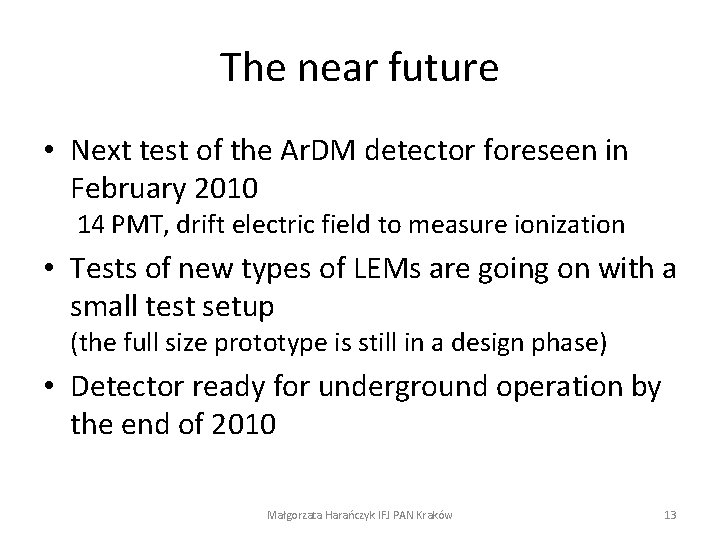 The near future

• Next test of the ArDM detector foreseen in February 2010
14 PMT, drift electric field to measure ionization

• Tests of new types of LEMs are going on with a small test setup
(the full size prototype is still in a design phase)

• Detector ready for underground operation by the end of 2010

Małgorzata Harańczyk IFJ PAN Kraków

13